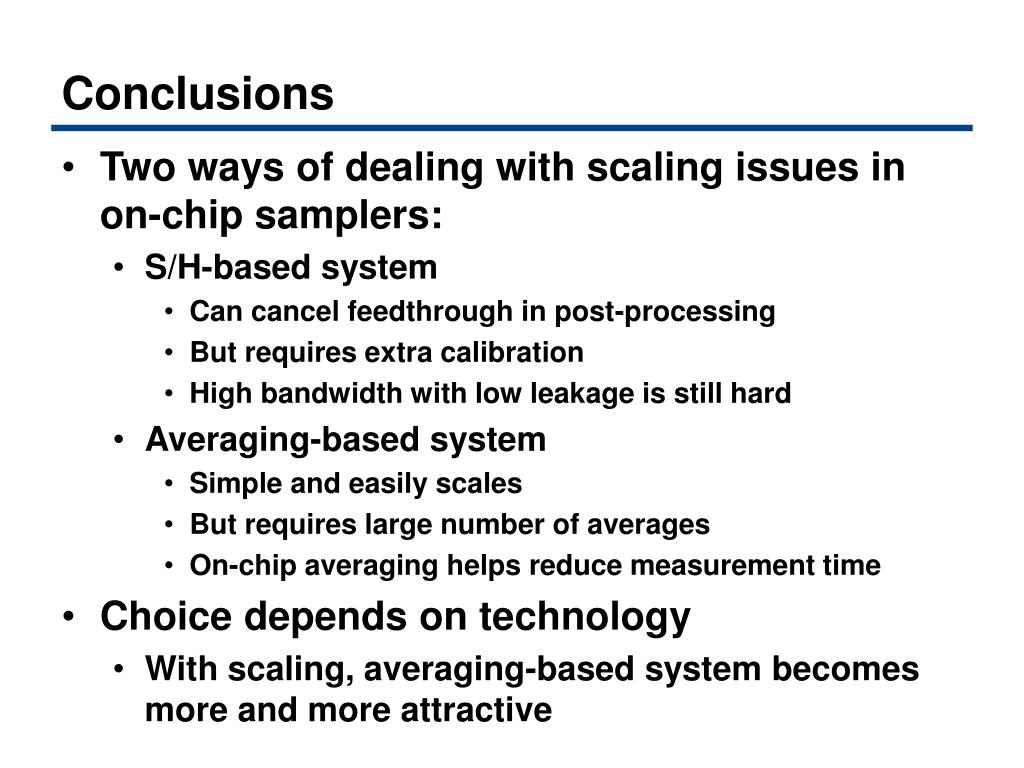 Conclusions

• Two ways of dealing with scaling issues in on-chip samplers:
  • S/H-based system
    • Can cancel feedthrough in post-processing
    • But requires extra calibration
    • High bandwidth with low leakage is still hard
  • Averaging-based system
    • Simple and easily scales
    • But requires large number of averages
    • On-chip averaging helps reduce measurement time
• Choice depends on technology
  • With scaling, averaging-based system becomes more and more attractive